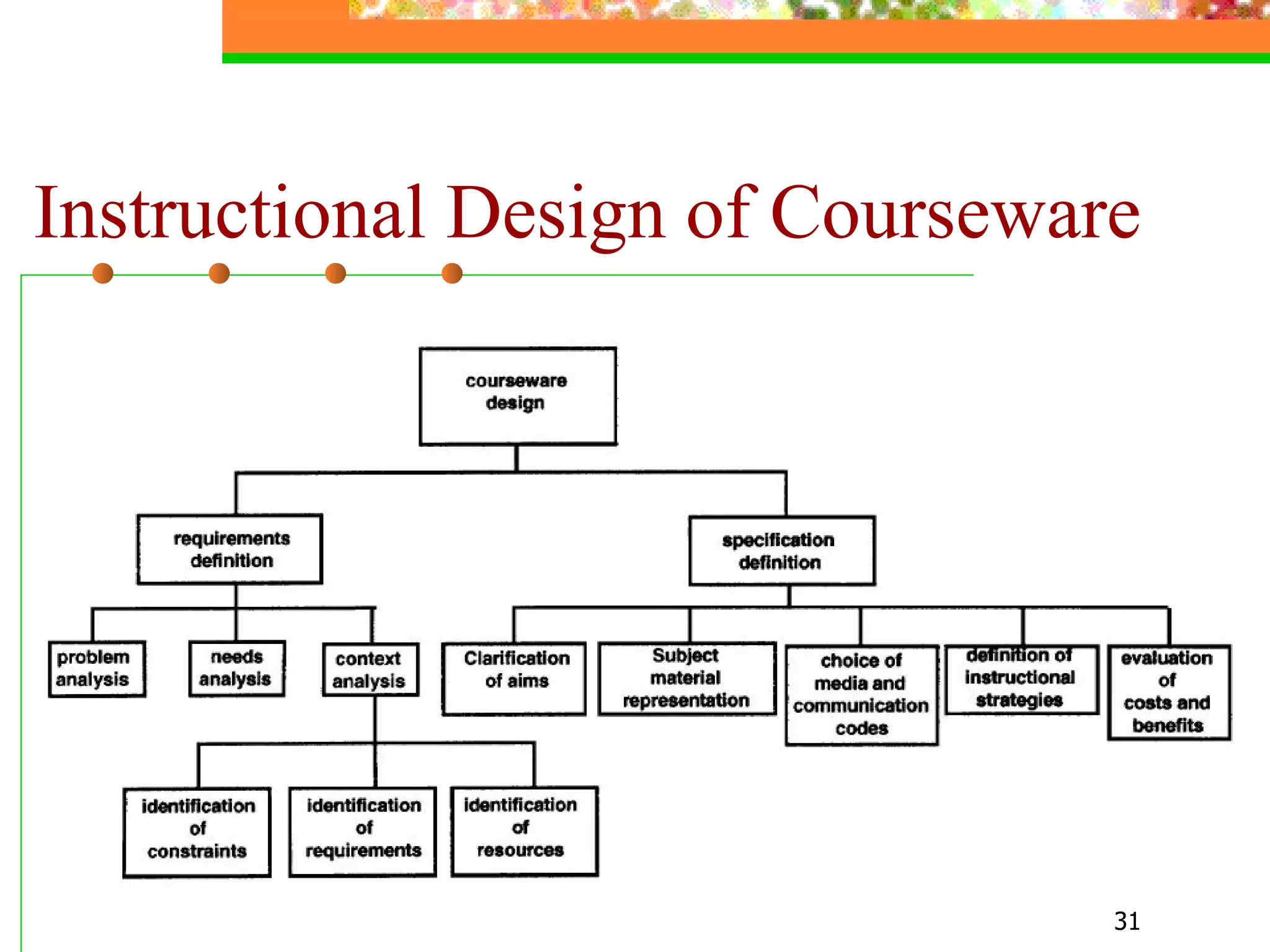 Instructional Design of Courseware

courseware design

requirements definition

specification definition

problem analysis

needs analysis

context analysis

Clarification of aims

Subject material representation

choice of media and communication codes

definition of instructional strategies

evaluation of costs and benefits

identification of constraints

identification of requirements

identification of resources

31